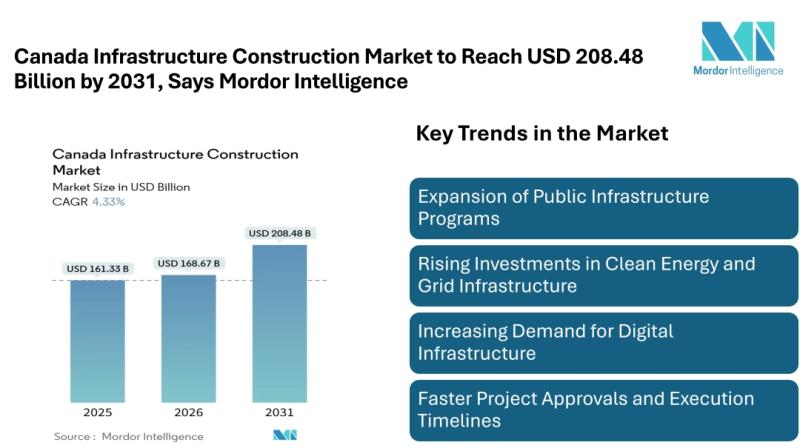 Canada Infrastructure Construction Market to Reach USD 208.48 Billion by 2031, Says Mordor Intelligence

Mordor Intelligence

Canada Infrastructure Construction Market
Market Size in USD Billion
CAGR 4.33%

USD 161.33 B
USD 168.67 B
USD 208.48 B

2025
2026
2031

Source : Mordor Intelligence

Key Trends in the Market

Expansion of Public Infrastructure Programs

Rising Investments in Clean Energy and Grid Infrastructure

Increasing Demand for Digital Infrastructure

Faster Project Approvals and Execution Timelines